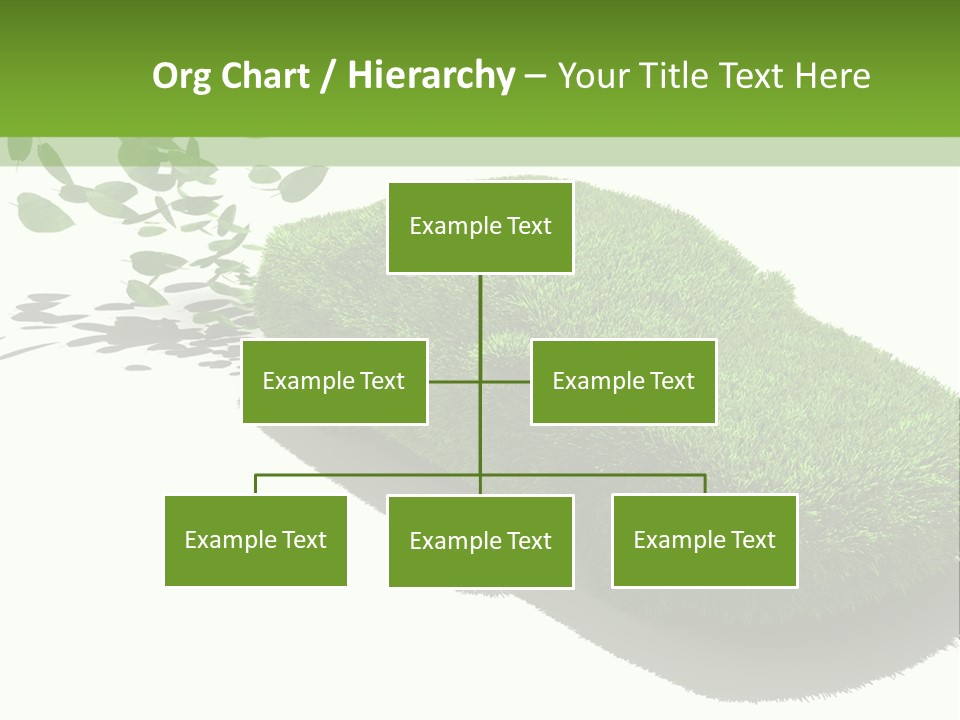 Org Chart / Hierarchy – Your Title Text Here

Example Text

Example Text

Example Text

Example Text

Example Text

Example Text